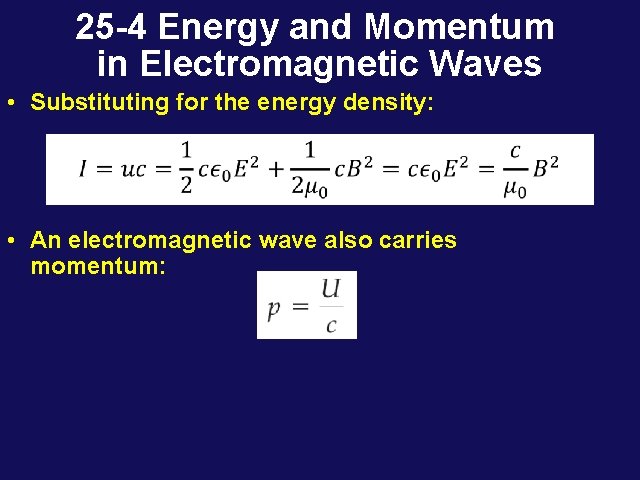 25-4 Energy and Momentum in Electromagnetic Waves

• Substituting for the energy density:

$I = uc = \frac{1}{2}c\epsilon_0 E^2 + \frac{1}{2\mu_0}cB^2 = c\epsilon_0 E^2 = \frac{c}{\mu_0}B^2$

• An electromagnetic wave also carries momentum:

$p = \frac{U}{c}$